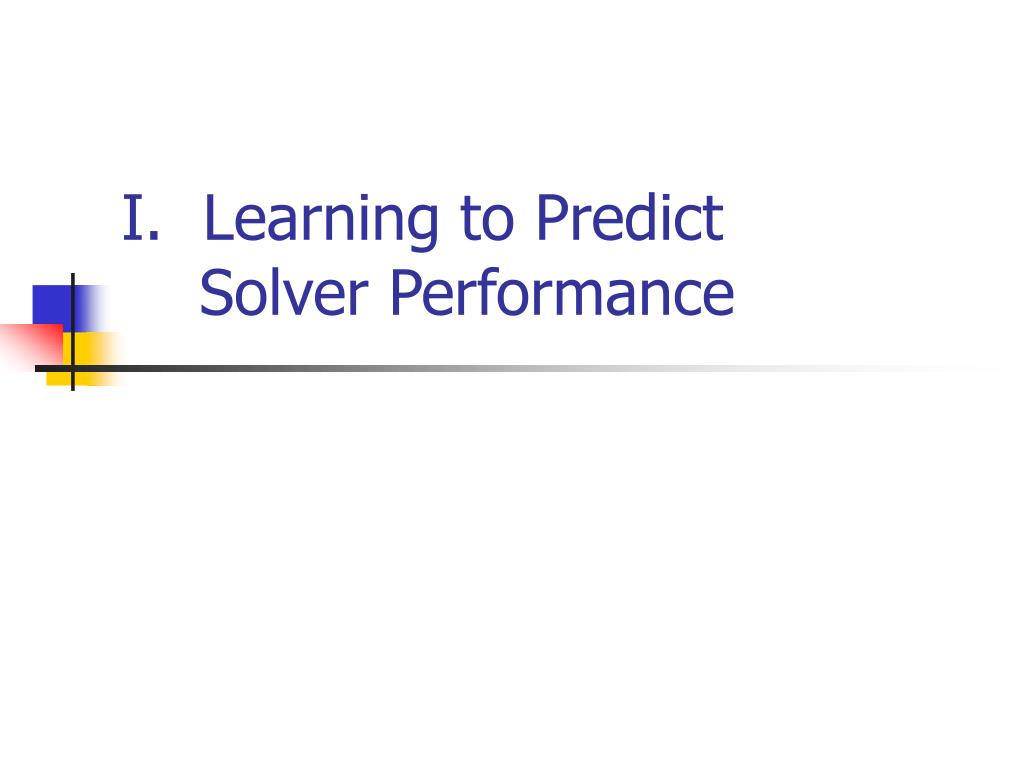 I. Learning to Predict Solver Performance